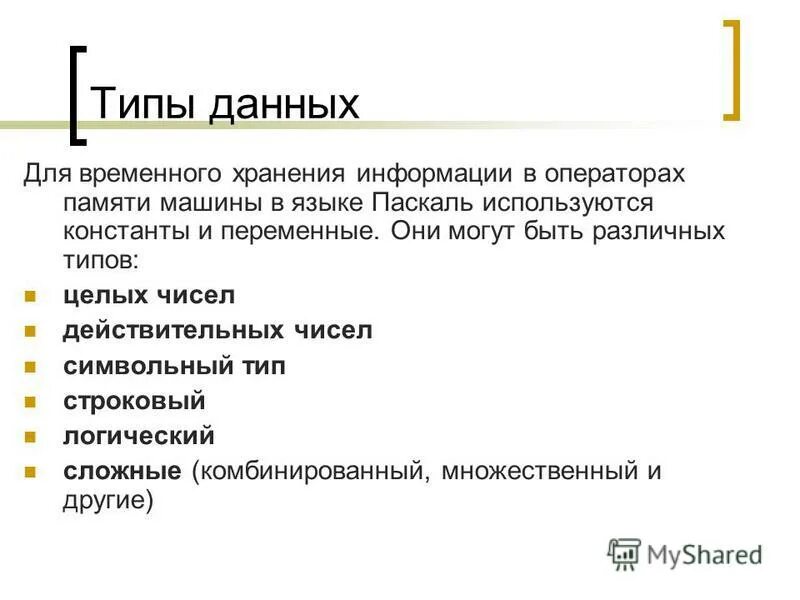 Типы данных

Для временного хранения информации в операторах памяти машины в языке Паскаль используются константы и переменные. Они могут быть различных типов:

- целых чисел
- действительных чисел
- символьный тип
- строковый
- логический
- сложные (комбинированный, множественный и другие)

MyShared